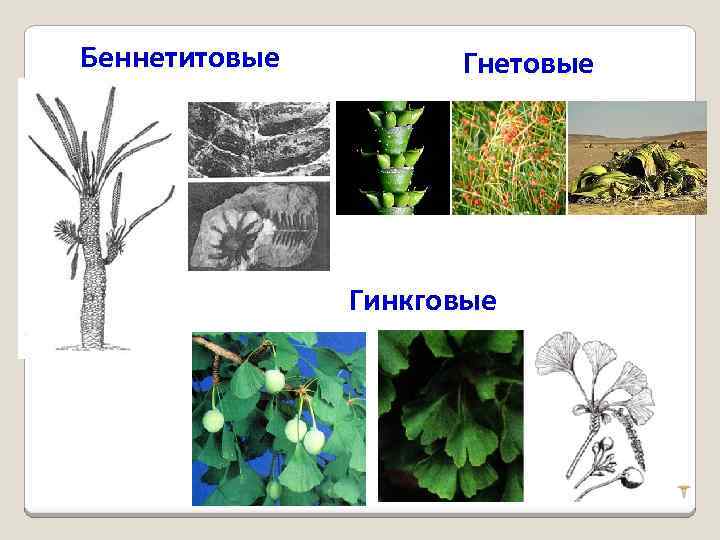 Беннетитовые

Гнетовые

Гинкговые